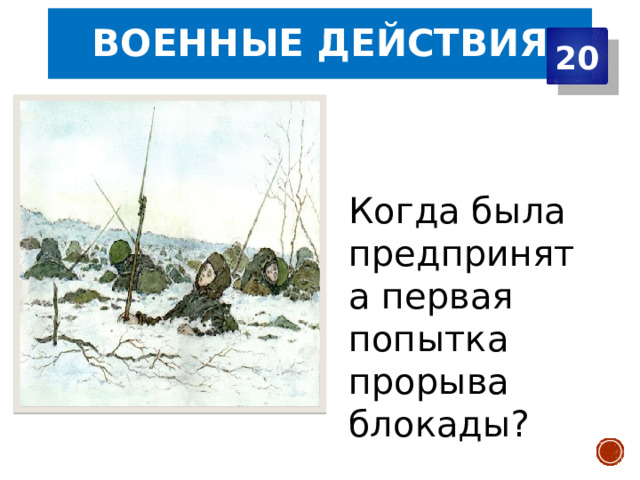 ВОЕННЫЕ ДЕЙСТВИЯ

20

Когда была предпринята первая попытка прорыва блокады?